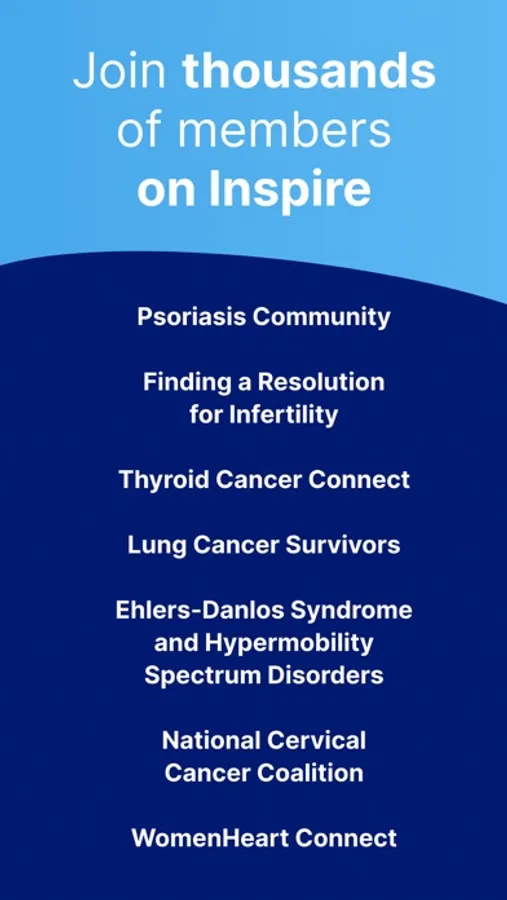 Join thousands of members on Inspire

Psoriasis Community

Finding a Resolution for Infertility

Thyroid Cancer Connect

Lung Cancer Survivors

Ehlers-Danlos Syndrome and Hypermobility Spectrum Disorders

National Cervical Cancer Coalition

WomenHeart Connect